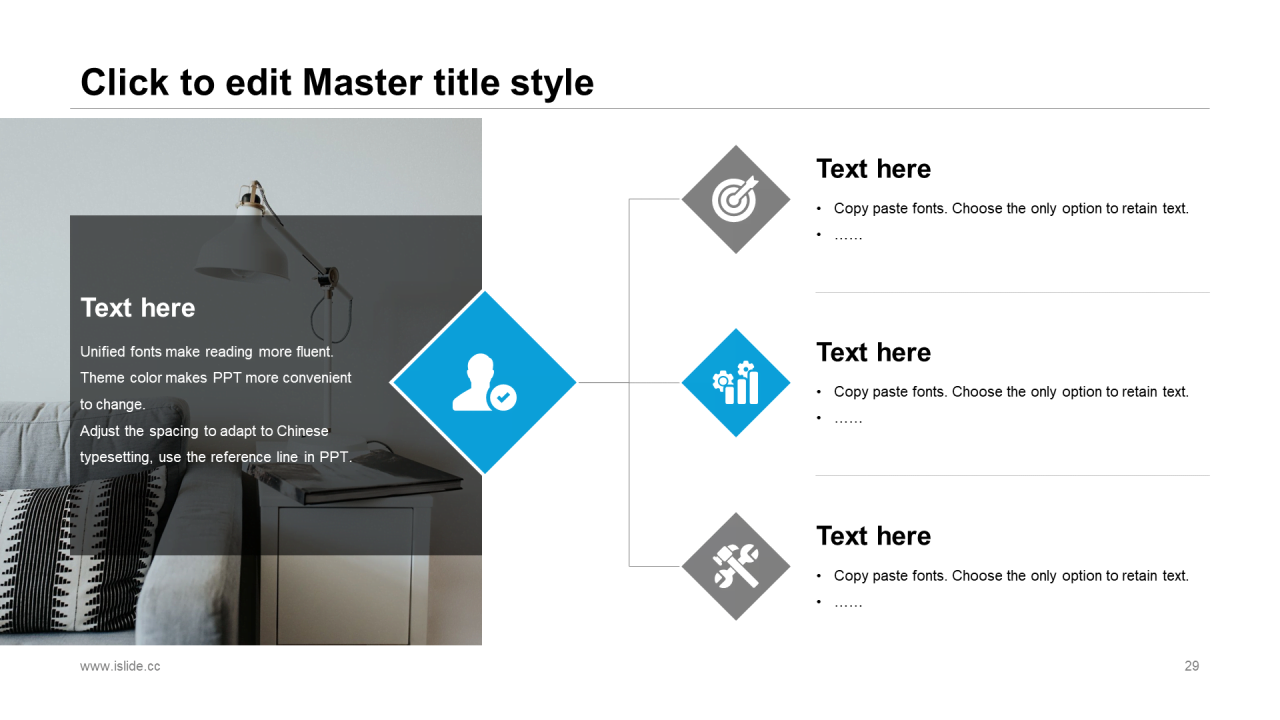 Click to edit Master title style

Text here

Unified fonts make reading more fluent. Theme color makes PPT more convenient to change.
Adjust the spacing to adapt to Chinese typesetting, use the reference line in PPT.

Text here

• Copy paste fonts. Choose the only option to retain text.
• ……

Text here

• Copy paste fonts. Choose the only option to retain text.
• ……

Text here

• Copy paste fonts. Choose the only option to retain text.
• ……

www.islide.cc

29